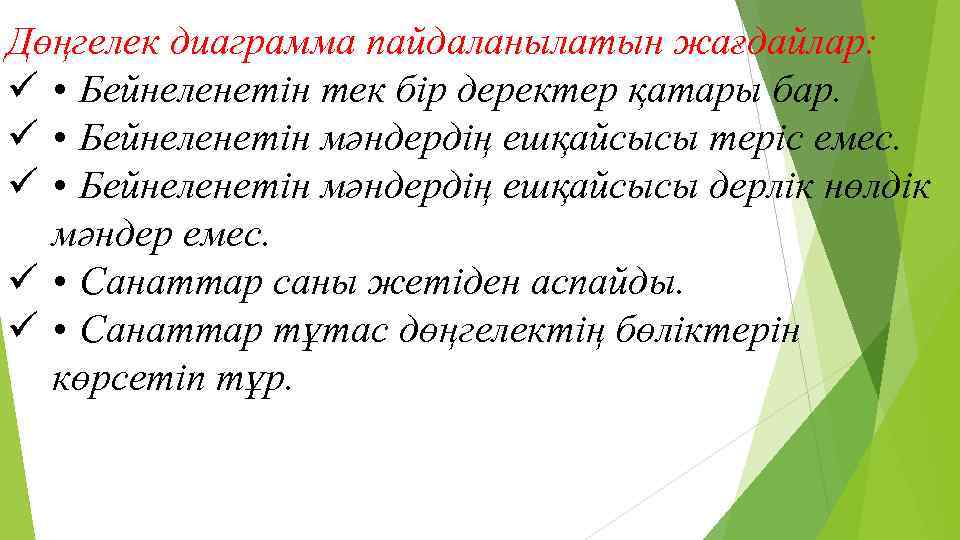 Дөңгелек диаграмма пайдаланылатын жағдайлар:
✓ • Бейнеленетін тек бір деректер қатары бар.
✓ • Бейнеленетін мәндердің ешқайсысы теріс емес.
✓ • Бейнеленетін мәндердің ешқайсысы дерлік нөлдік мәндер емес.
✓ • Санаттар саны жетіден аспайды.
✓ • Санаттар тұтас дөңгелектің бөліктерін көрсетіп тұр.